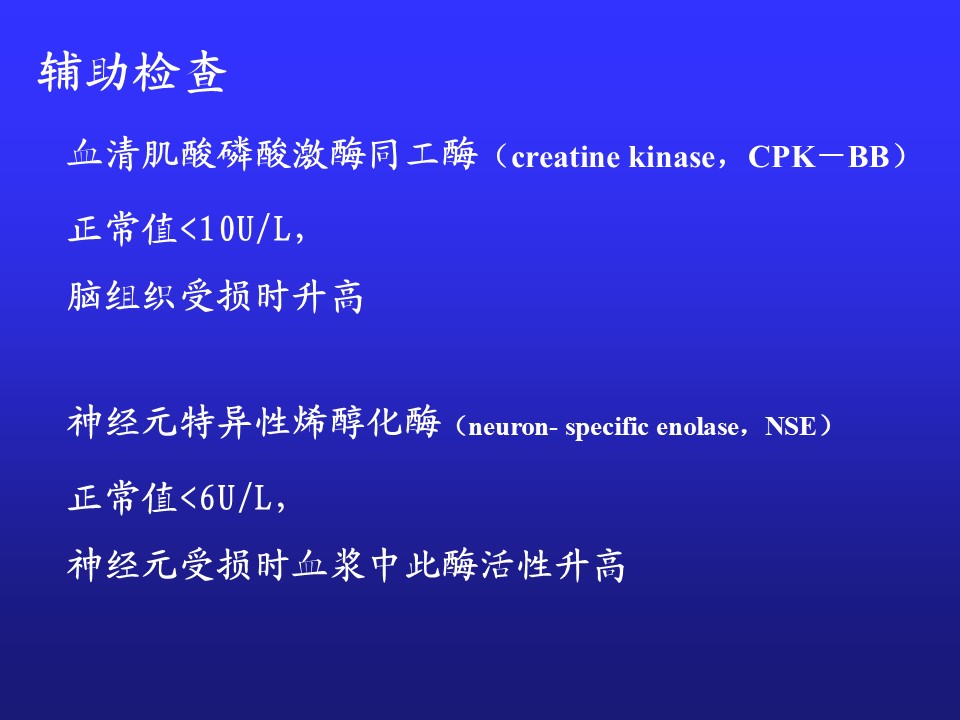 辅助检查

血清肌酸磷酸激酶同工酶（creatine kinase，CPK－BB）

正常值<10U/L，

脑组织受损时升高

神经元特异性烯醇化酶（neuron- specific enolase，NSE）

正常值<6U/L，

神经元受损时血浆中此酶活性升高